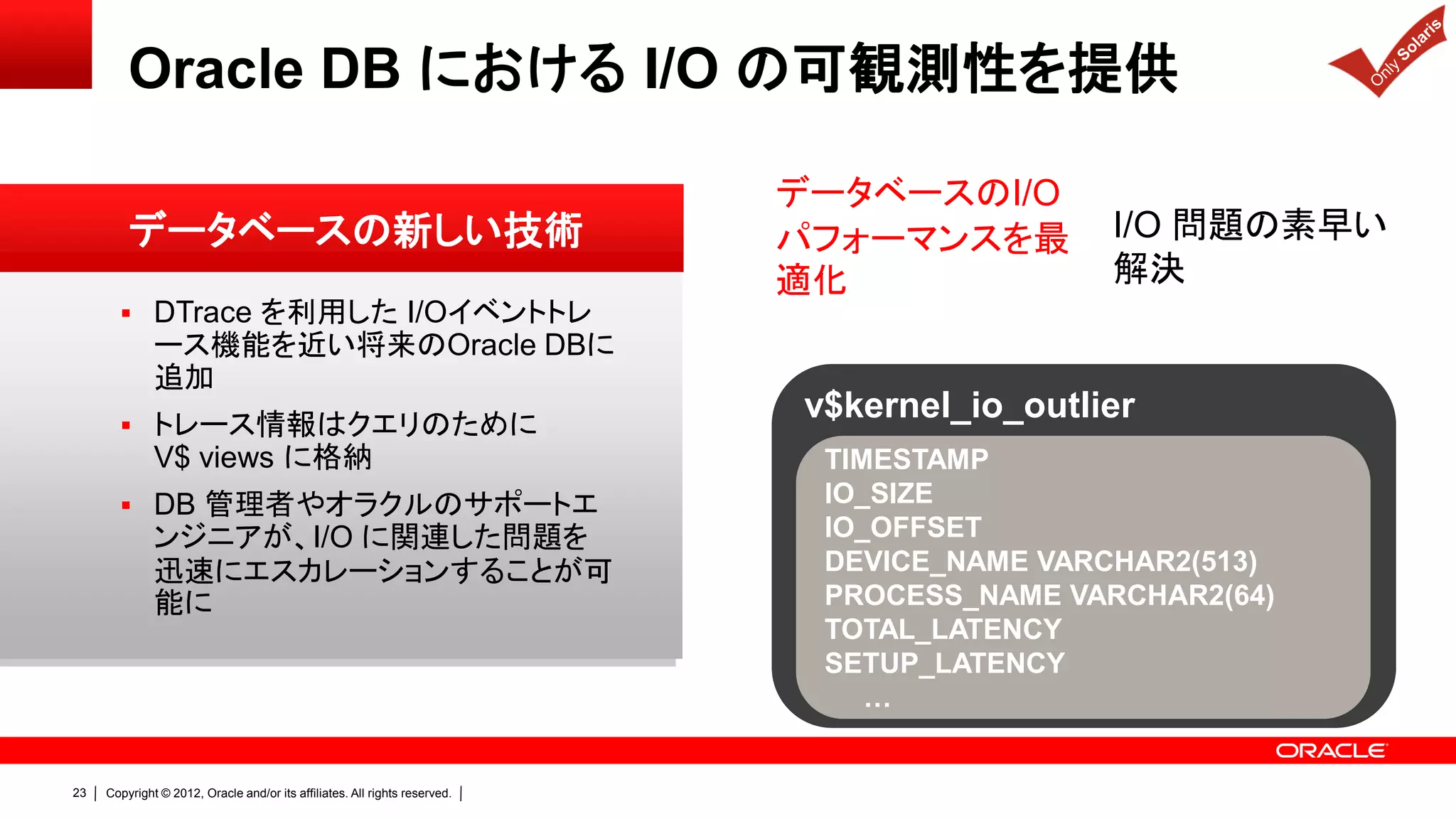 Oracle DB における I/O の可観測性を提供

Only Solaris

データベースの新しい技術

▪ DTrace を利用した I/Oイベントトレース機能を近い将来のOracle DBに追加

▪ トレース情報はクエリのために V$ views に格納

▪ DB 管理者やオラクルのサポートエンジニアが、I/O に関連した問題を迅速にエスカレーションすることが可能に

データベースのI/O パフォーマンスを最適化

I/O 問題の素早い解決

v$kernel_io_outlier

TIMESTAMP
IO_SIZE
IO_OFFSET
DEVICE_NAME VARCHAR2(513)
PROCESS_NAME VARCHAR2(64)
TOTAL_LATENCY
SETUP_LATENCY
...

ORACLE

23 | Copyright © 2012, Oracle and/or its affiliates. All rights reserved. |